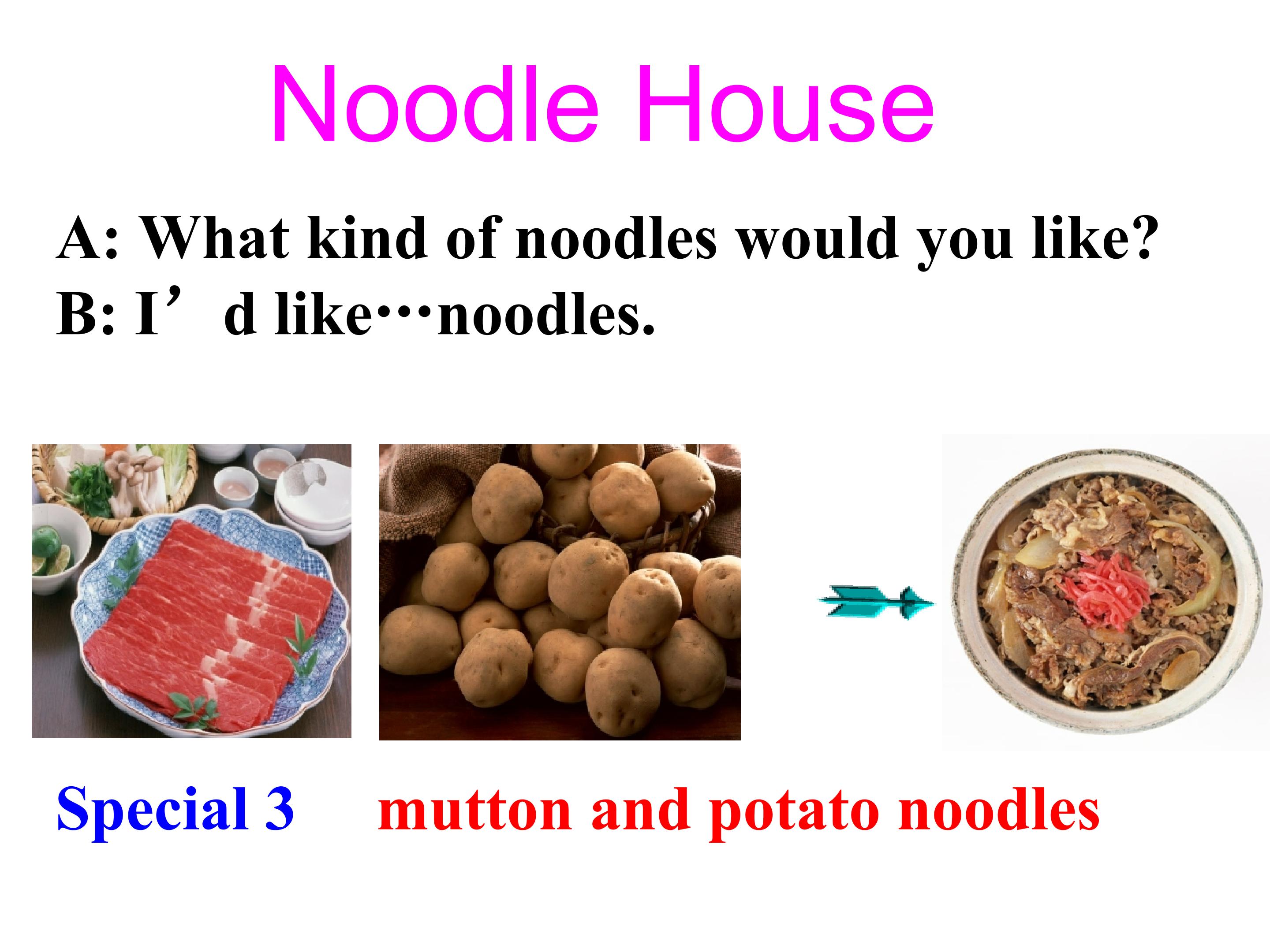 Noodle House

A: What kind of noodles would you like?
B: I'd like…noodles.

Special 3 mutton and potato noodles